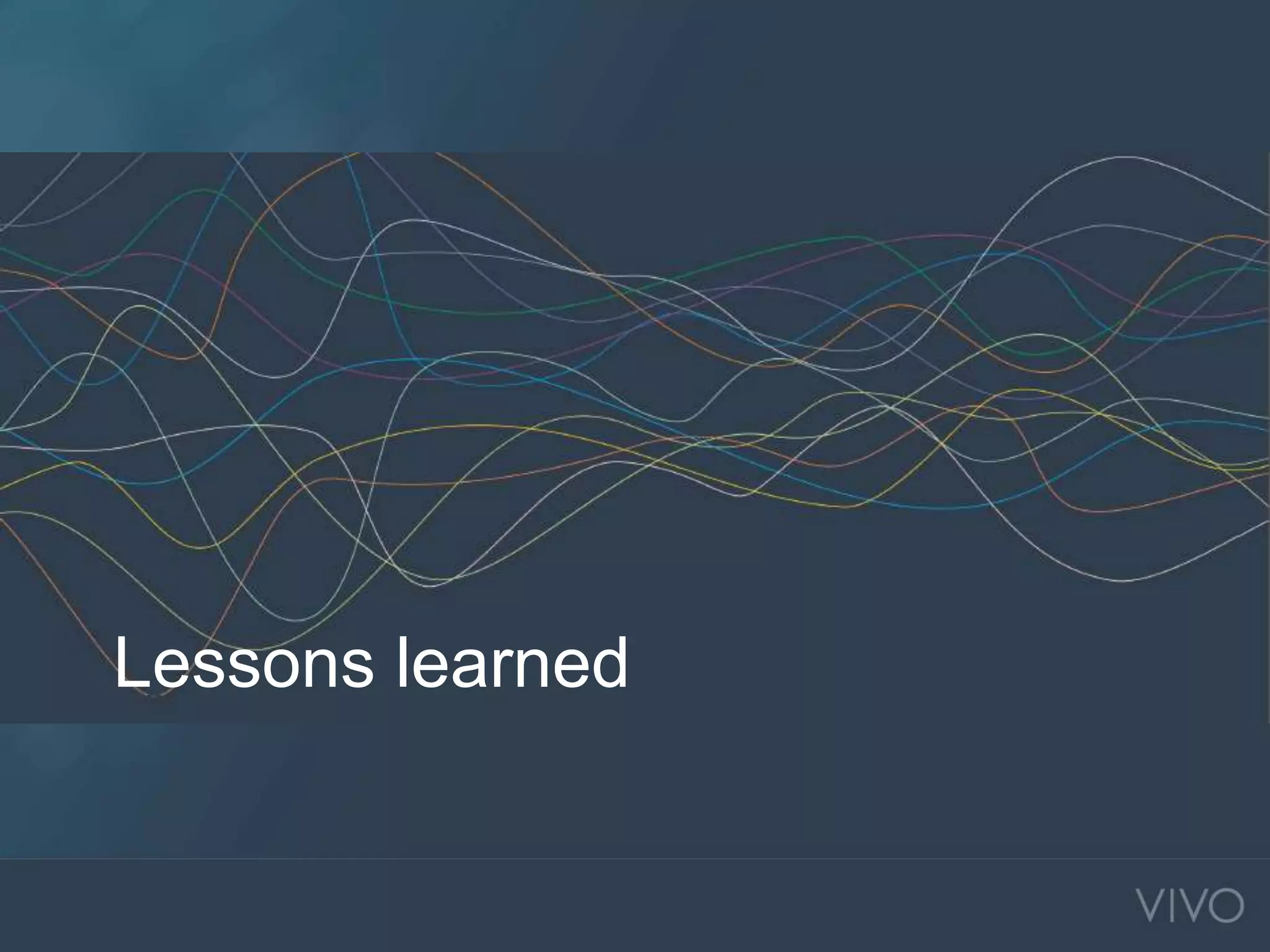 Lessons learned

VIVO